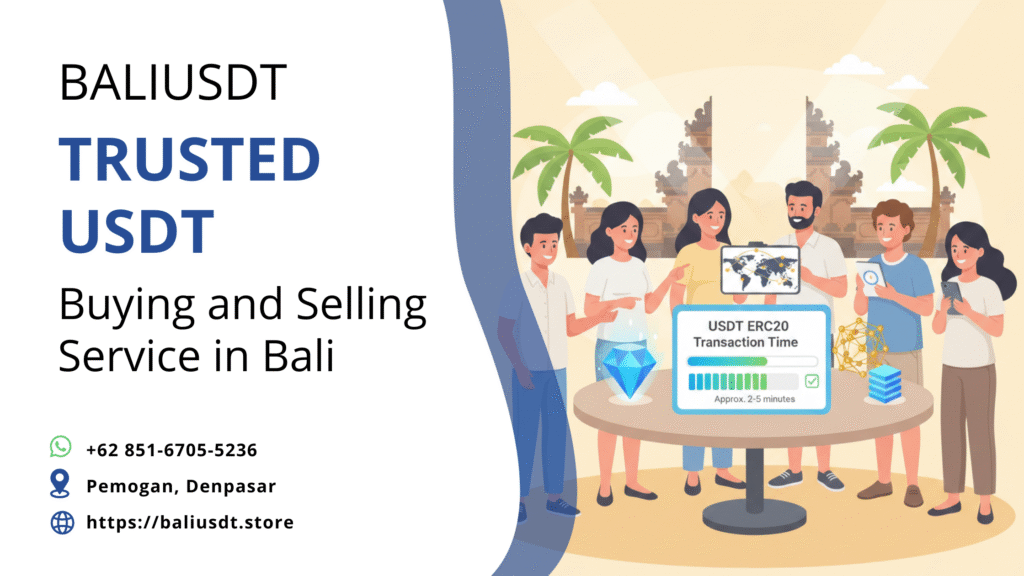 BALIUSDT

TRUSTED USDT

Buying and Selling Service in Bali

+62 851-6705-5236

Pemogan, Denpasar

https://baliusdt.store

USDT ERC20
Transaction Time

Approx. 2-5 minutes